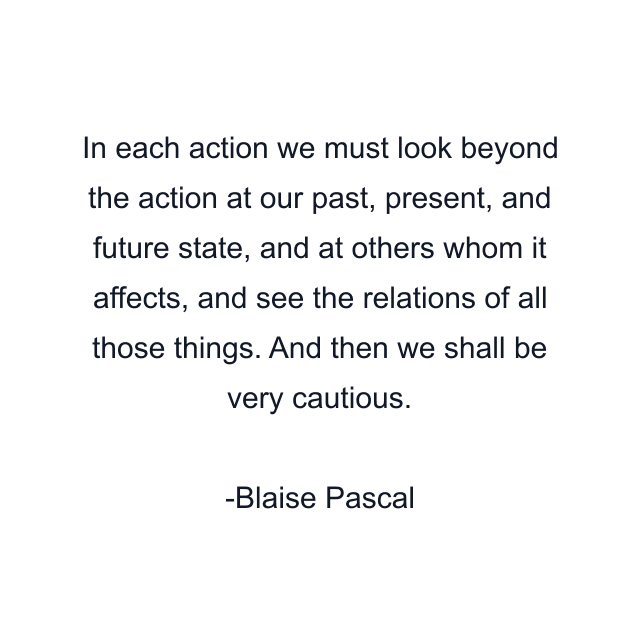 In each action we must look beyond the action at our past, present, and future state, and at others whom it affects, and see the relations of all those things. And then we shall be very cautious.

-Blaise Pascal